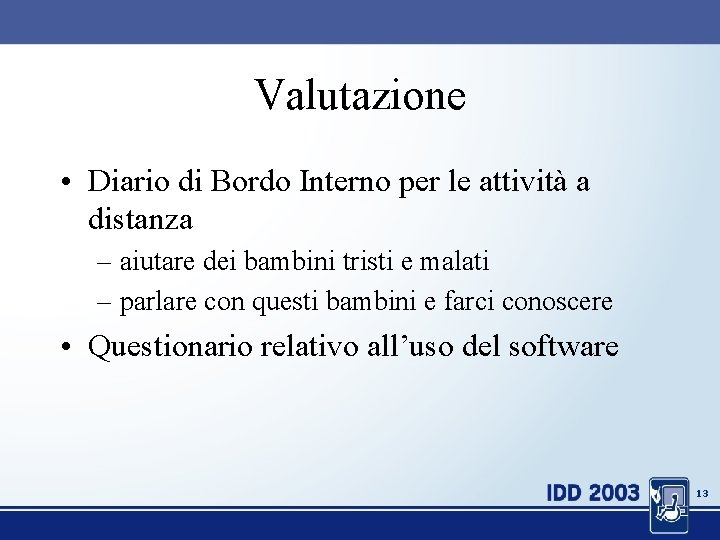 Valutazione

• Diario di Bordo Interno per le attività a distanza
– aiutare dei bambini tristi e malati
– parlare con questi bambini e farci conoscere

• Questionario relativo all’uso del software

IDD 2003

13